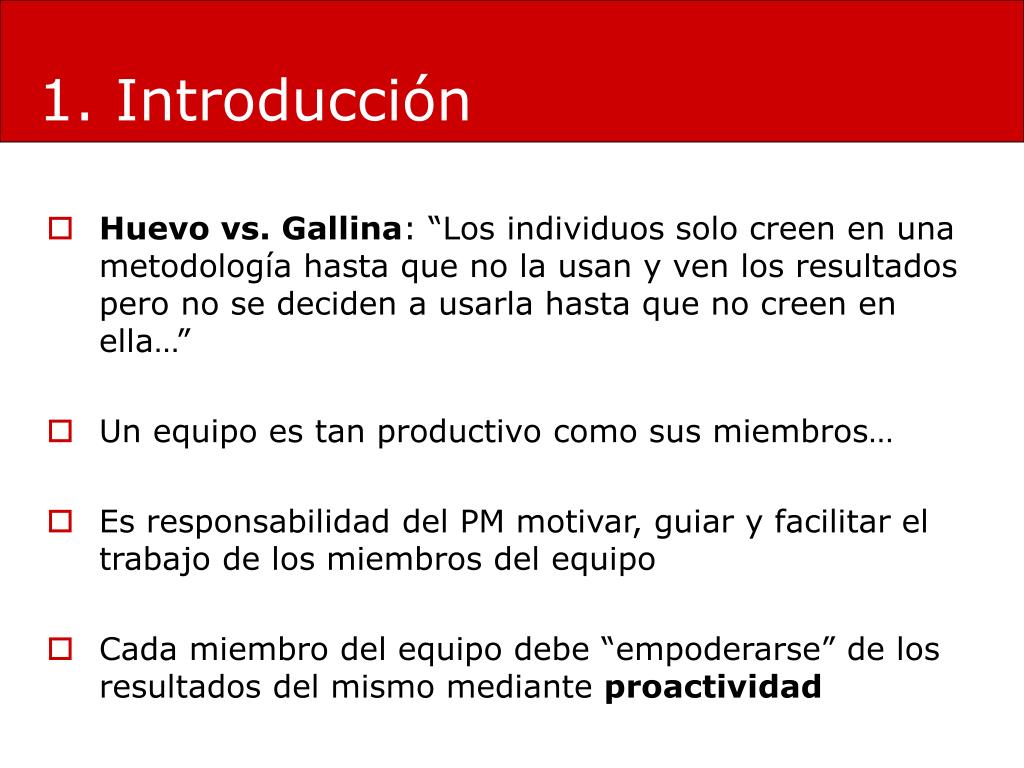 1. Introducción

Huevo vs. Gallina: “Los individuos solo creen en una metodología hasta que no la usan y ven los resultados pero no se deciden a usarla hasta que no creen en ella…”

Un equipo es tan productivo como sus miembros…

Es responsabilidad del PM motivar, guiar y facilitar el trabajo de los miembros del equipo

Cada miembro del equipo debe “empoderarse” de los resultados del mismo mediante proactividad